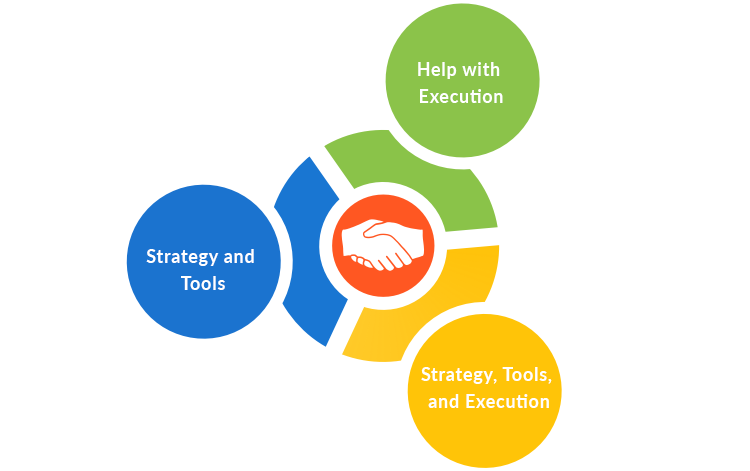 Help with Execution

Strategy and Tools

Strategy, Tools, and Execution